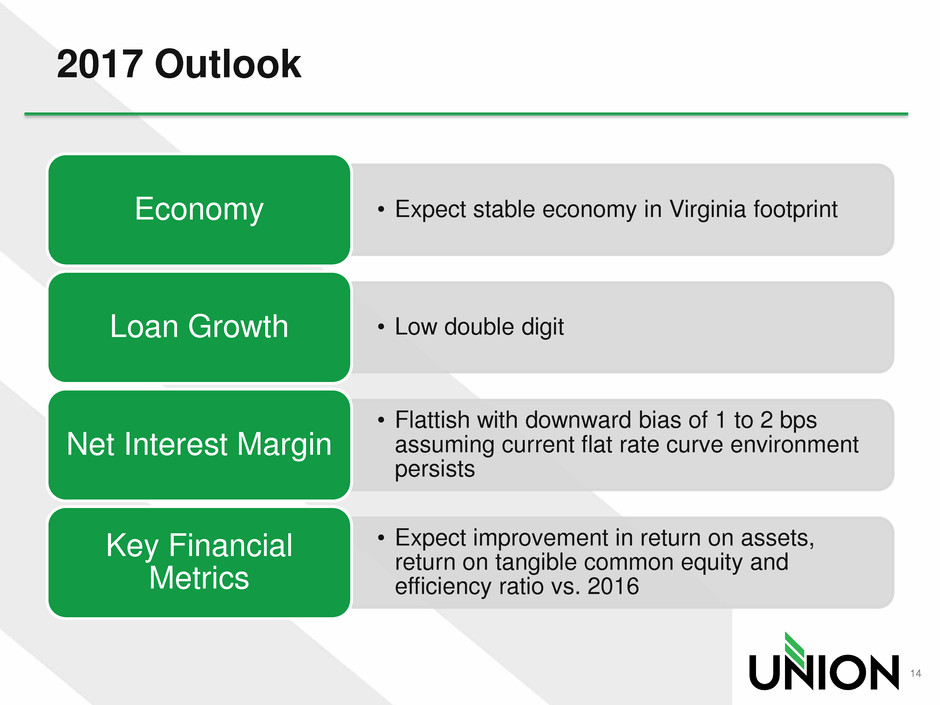 2017 Outlook

Economy

• Expect stable economy in Virginia footprint

Loan Growth

• Low double digit

Net Interest Margin

• Flattish with downward bias of 1 to 2 bps assuming current flat rate curve environment persists

Key Financial Metrics

• Expect improvement in return on assets, return on tangible common equity and efficiency ratio vs. 2016

UNION

14